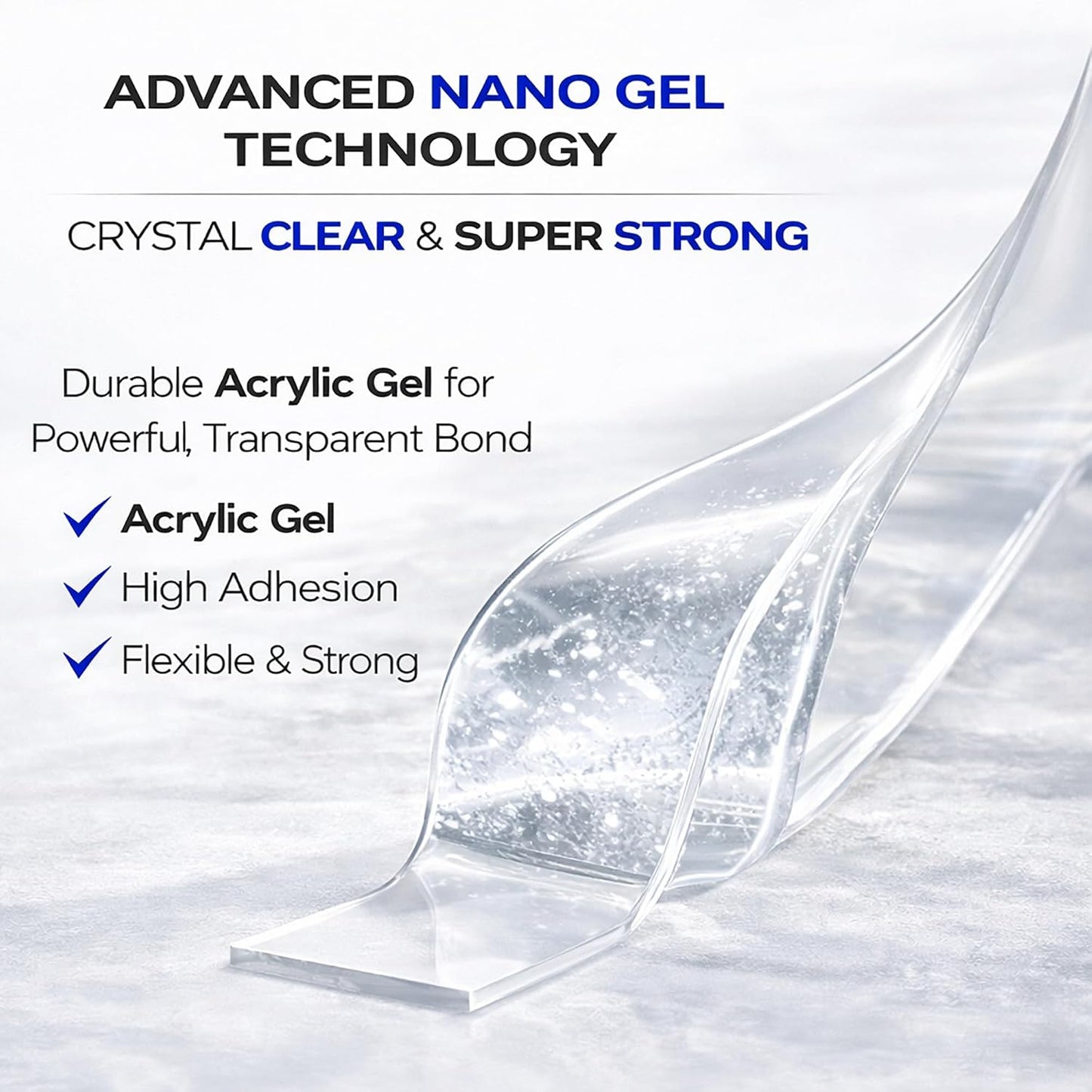 ADVANCED NANO GEL TECHNOLOGY

CRYSTAL CLEAR & SUPER STRONG

Durable Acrylic Gel for Powerful, Transparent Bond

✓ Acrylic Gel
✓ High Adhesion
✓ Flexible & Strong